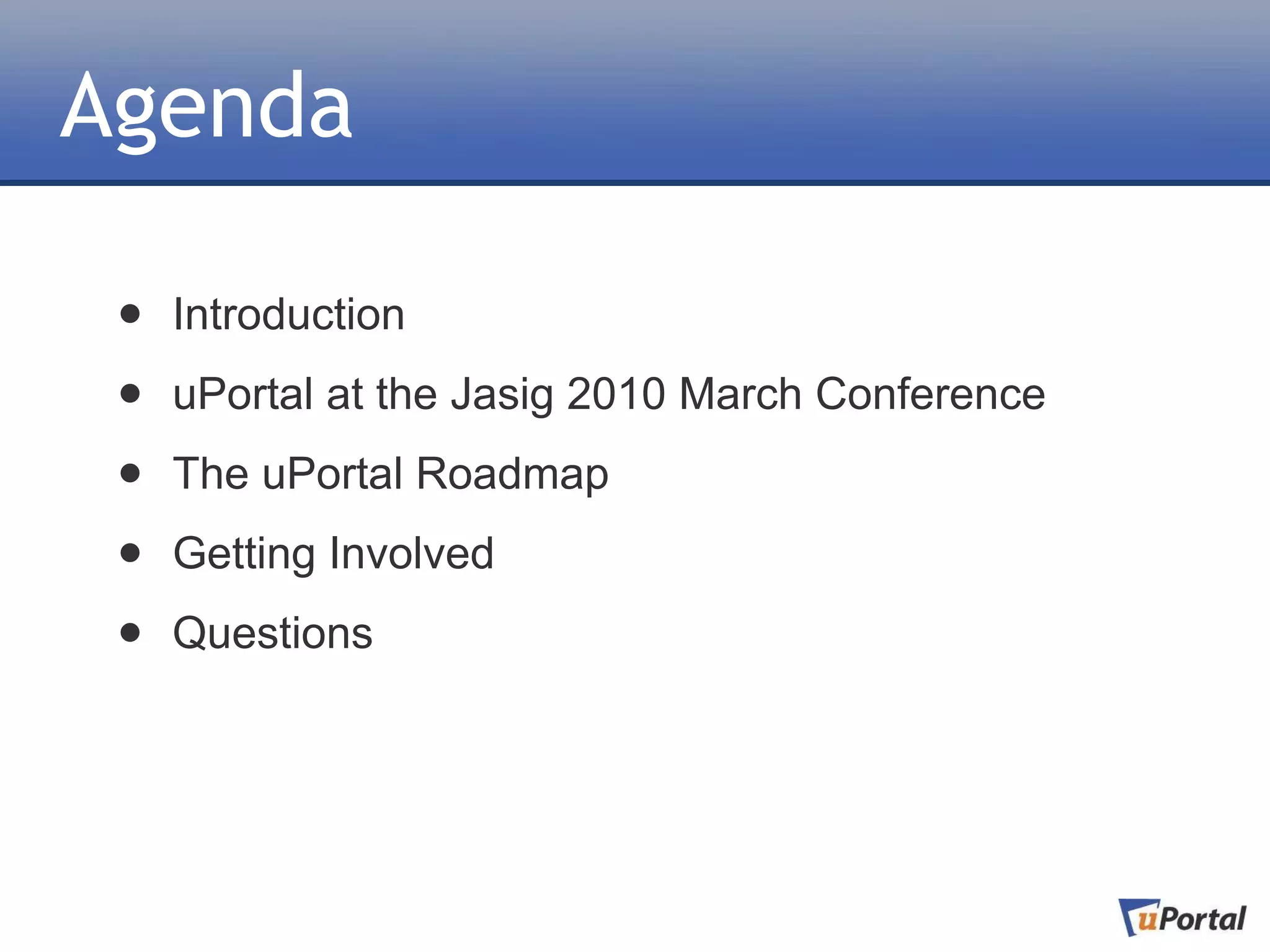 Agenda

- Introduction
- uPortal at the Jasig 2010 March Conference
- The uPortal Roadmap
- Getting Involved
- Questions

uPortal